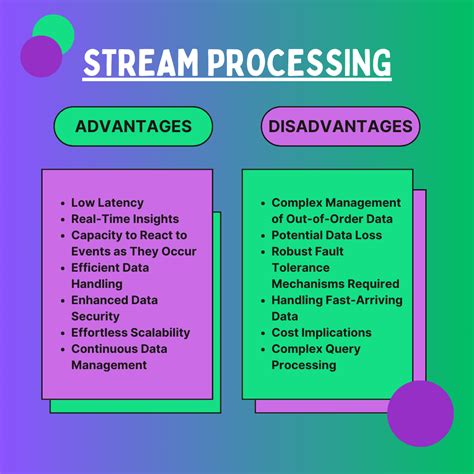 STREAM PROCESSING

ADVANTAGES

- Low Latency
- Real-Time Insights
- Capacity to React to Events as They Occur
- Efficient Data Handling
- Enhanced Data Security
- Effortless Scalability
- Continuous Data Management

DISADVANTAGES

- Complex Management of Out-of-Order Data
- Potential Data Loss
- Robust Fault Tolerance Mechanisms Required
- Handling Fast-Arriving Data
- Cost Implications
- Complex Query Processing